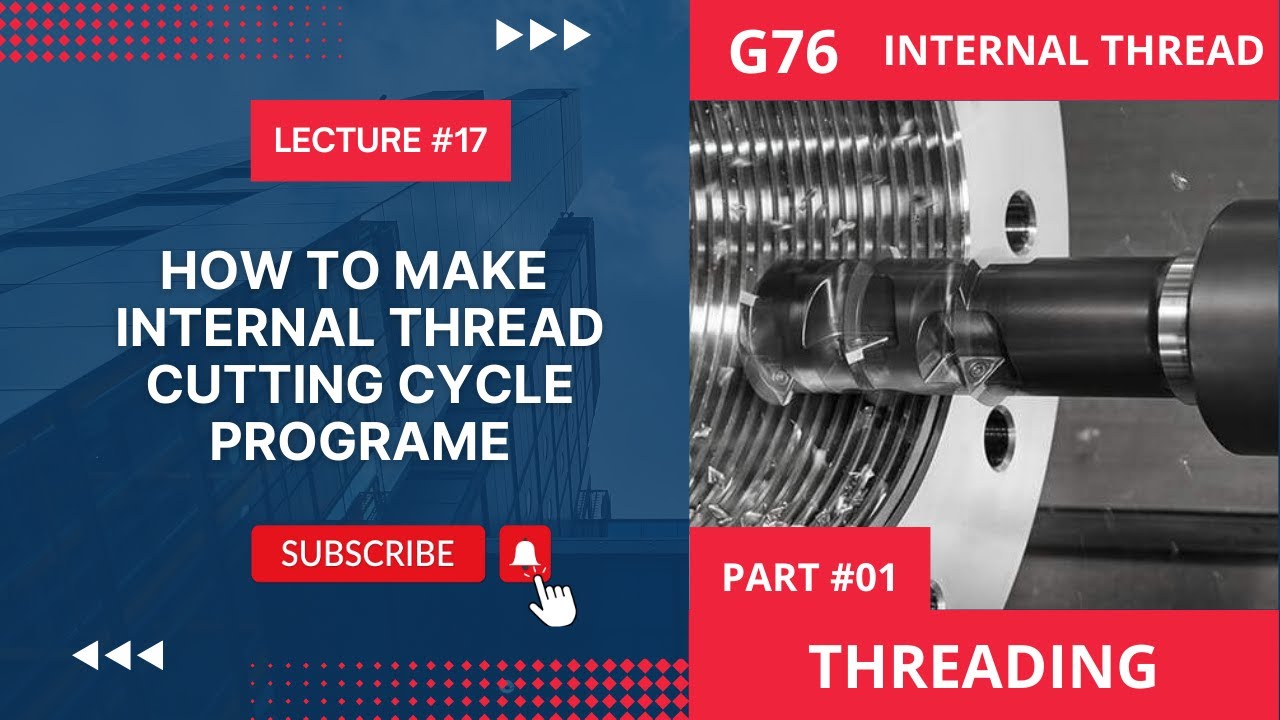 LECTURE #17

HOW TO MAKE INTERNAL THREAD CUTTING CYCLE PROGRAME

SUBSCRIBE

G76 INTERNAL THREAD

PART #01

THREADING